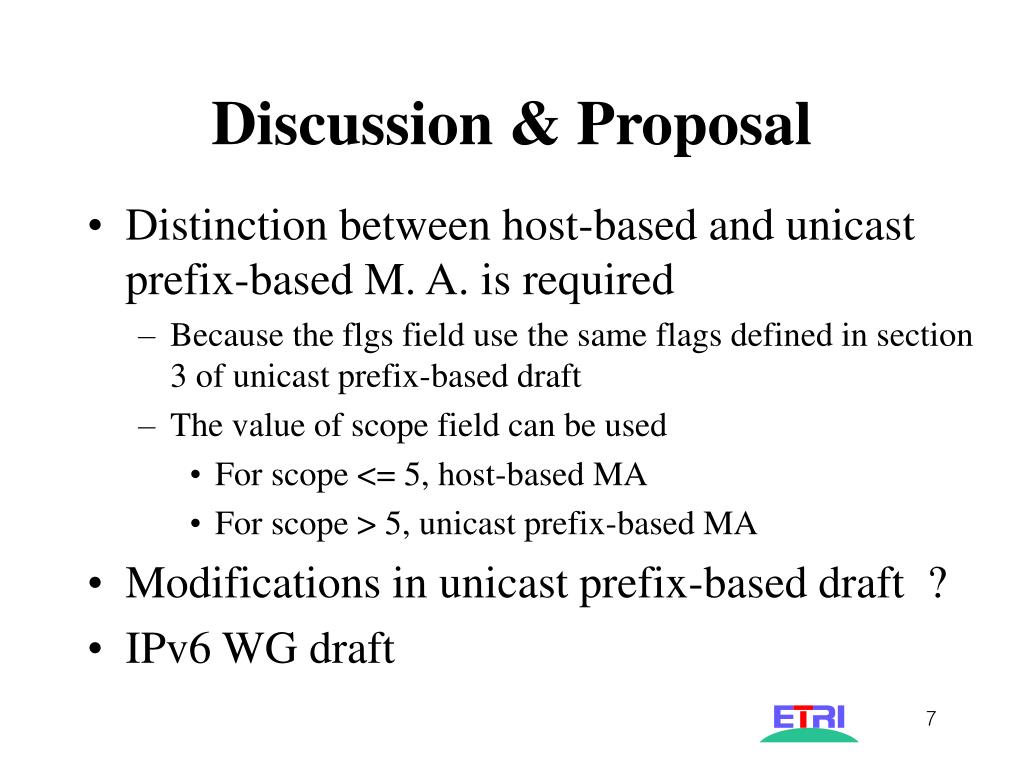 Discussion & Proposal

• Distinction between host-based and unicast prefix-based M. A. is required

– Because the flgs field use the same flags defined in section 3 of unicast prefix-based draft

– The value of scope field can be used

• For scope <= 5, host-based MA

• For scope > 5, unicast prefix-based MA

• Modifications in unicast prefix-based draft ?

• IPv6 WG draft

ETRI

7